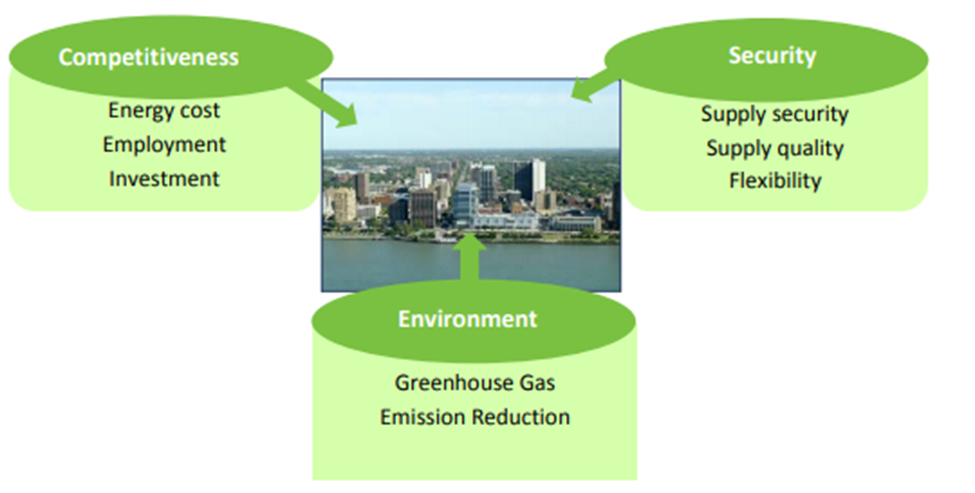 Competitiveness

Energy cost
Employment
Investment

Security

Supply security
Supply quality
Flexibility

Environment

Greenhouse Gas
Emission Reduction